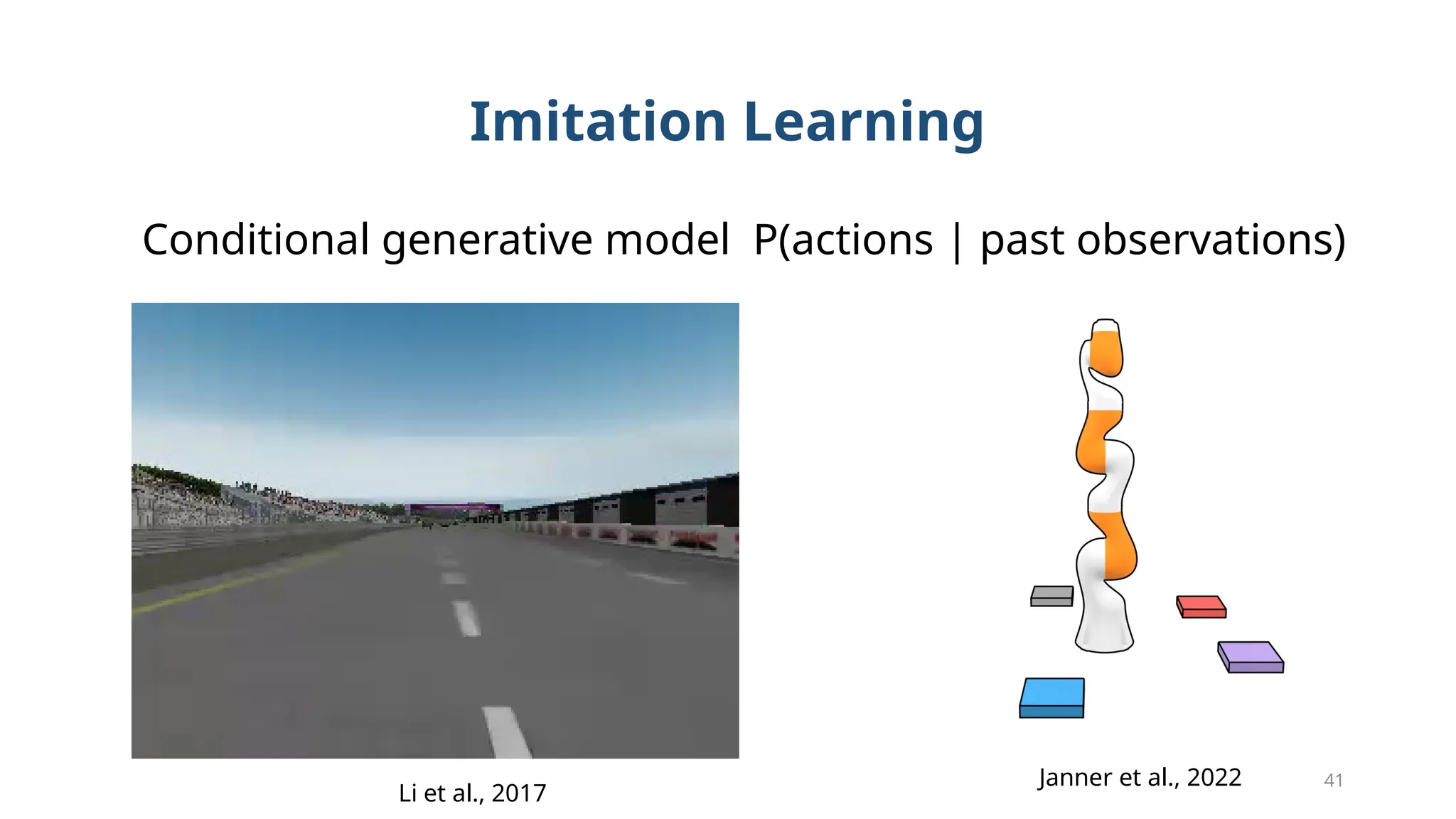 Imitation Learning

Conditional generative model P(actions | past observations)

Li et al., 2017

Janner et al., 2022

41